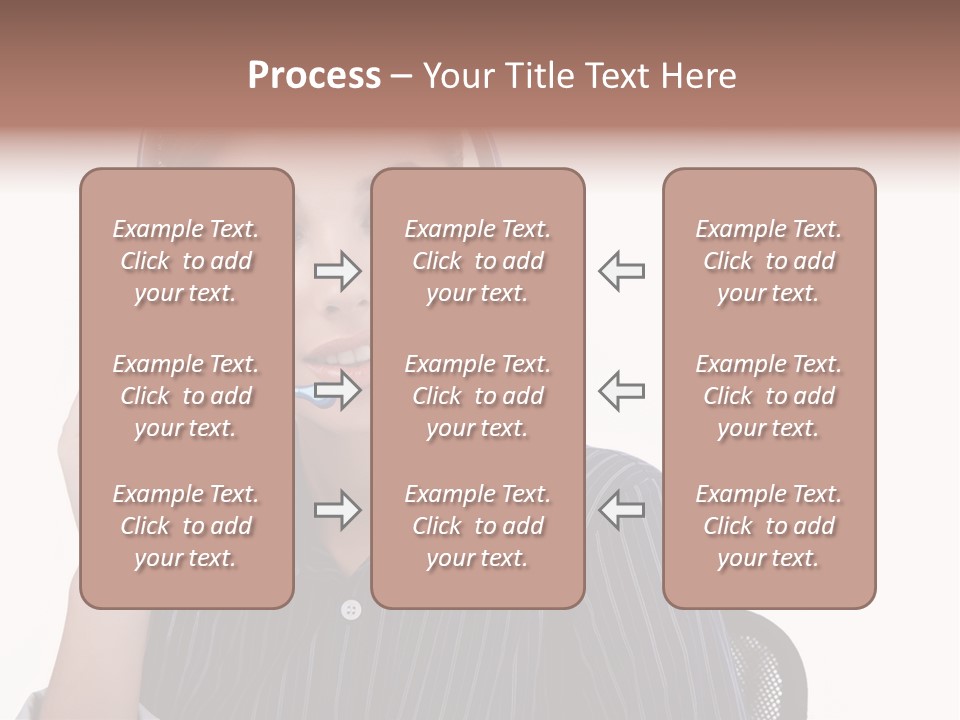 Process – Your Title Text Here

Example Text. Click to add your text.

Example Text. Click to add your text.

Example Text. Click to add your text.

Example Text. Click to add your text.

Example Text. Click to add your text.

Example Text. Click to add your text.

Example Text. Click to add your text.

Example Text. Click to add your text.

Example Text. Click to add your text.